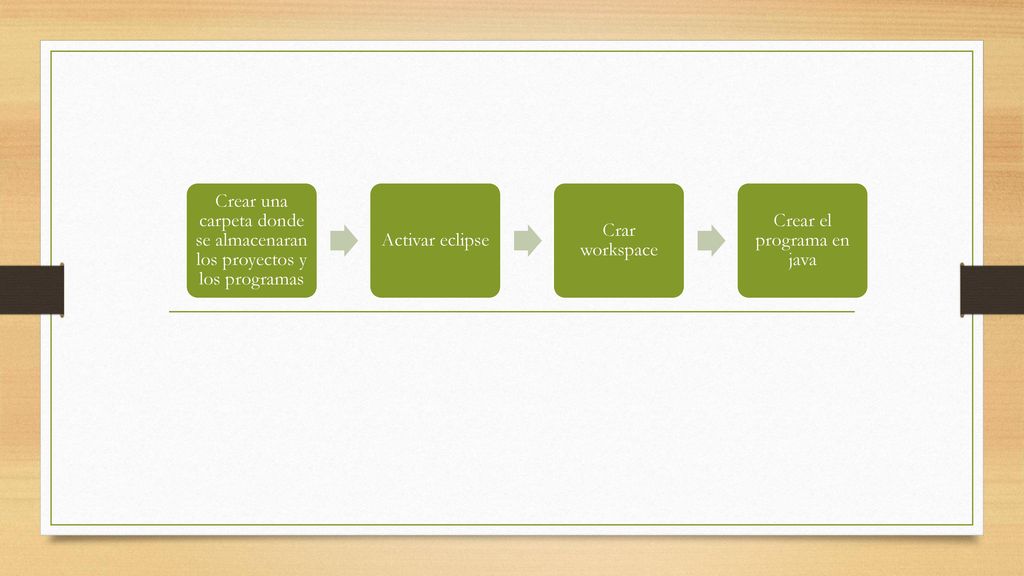 Crear una carpeta donde se almacenaran los proyectos y los programas

Activar eclipse

Crar workspace

Crear el programa en java